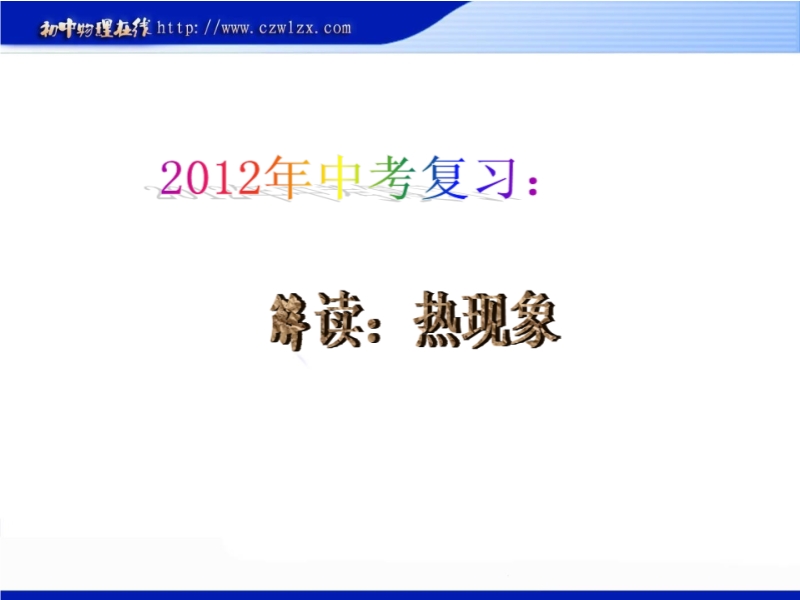 初中物理在线 http://www.czwlzx.com

2012年中考复习：

解读：热现象